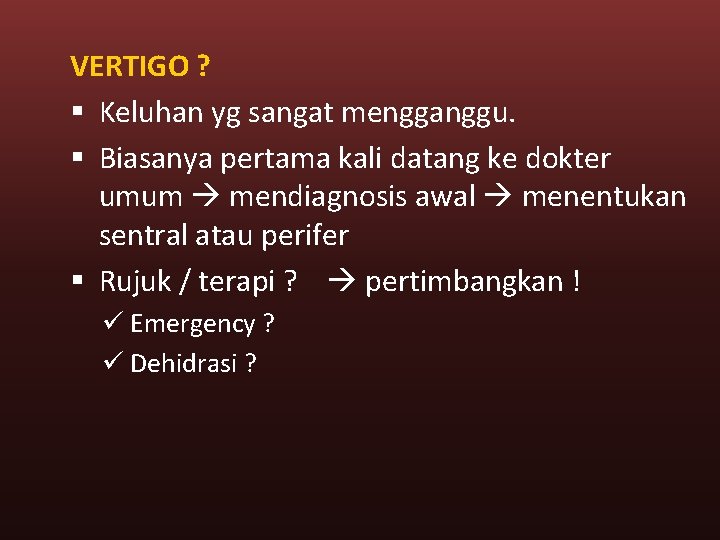 VERTIGO ?

▪ Keluhan yg sangat mengganggu.

▪ Biasanya pertama kali datang ke dokter umum → mendiagnosis awal → menentukan sentral atau perifer

▪ Rujuk / terapi ? → pertimbangkan !

✓ Emergency ?

✓ Dehidrasi ?